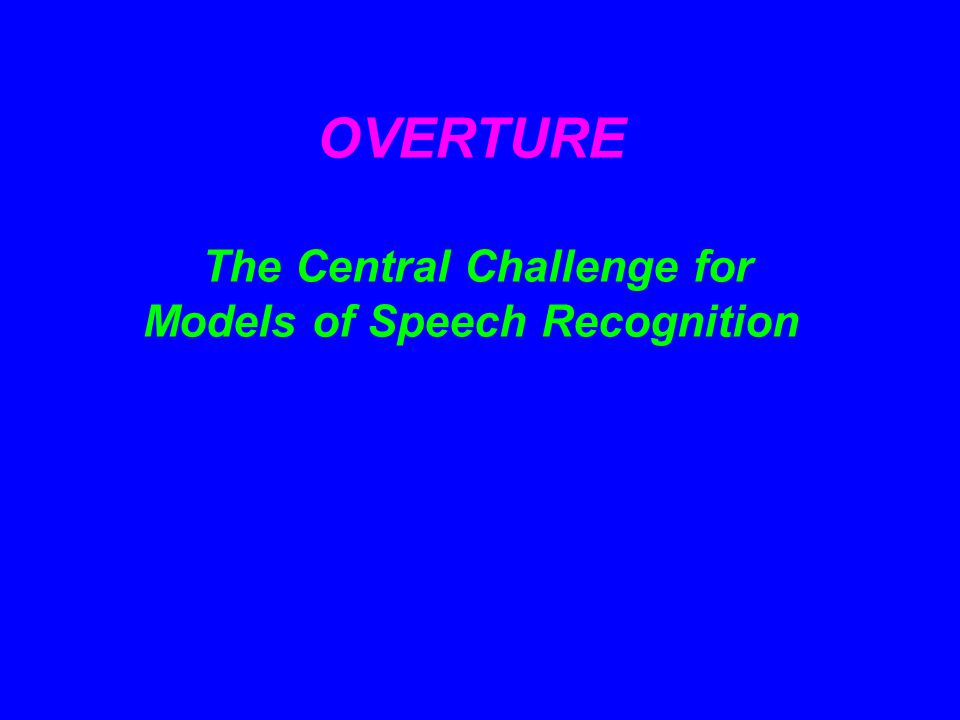 OVERTURE

The Central Challenge for Models of Speech Recognition